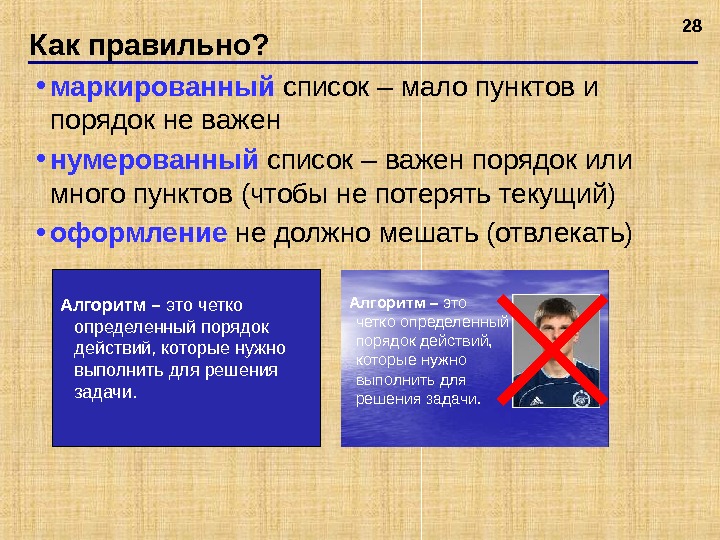 28

Как правильно?

• маркированный список – мало пунктов и порядок не важен

• нумерованный список – важен порядок или много пунктов (чтобы не потерять текущий)

• оформление не должно мешать (отвлекать)

Алгоритм – это четко определенный порядок действий, которые нужно выполнить для решения задачи.

Алгоритм – это четко определенный порядок действий, которые нужно выполнить для решения задачи.